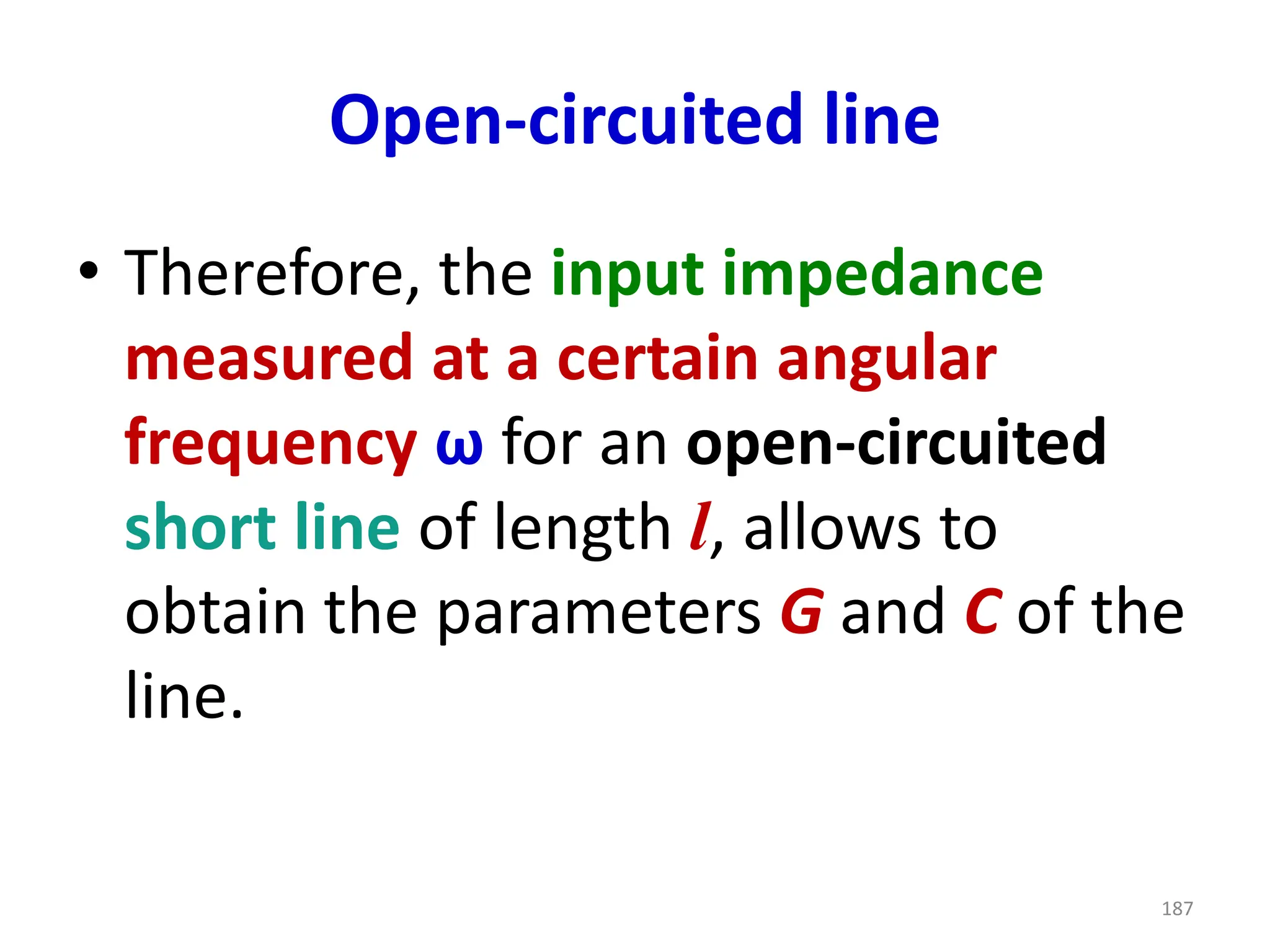 Open-circuited line

• Therefore, the input impedance measured at a certain angular frequency ω for an open-circuited short line of length $l$, allows to obtain the parameters $G$ and $C$ of the line.

187